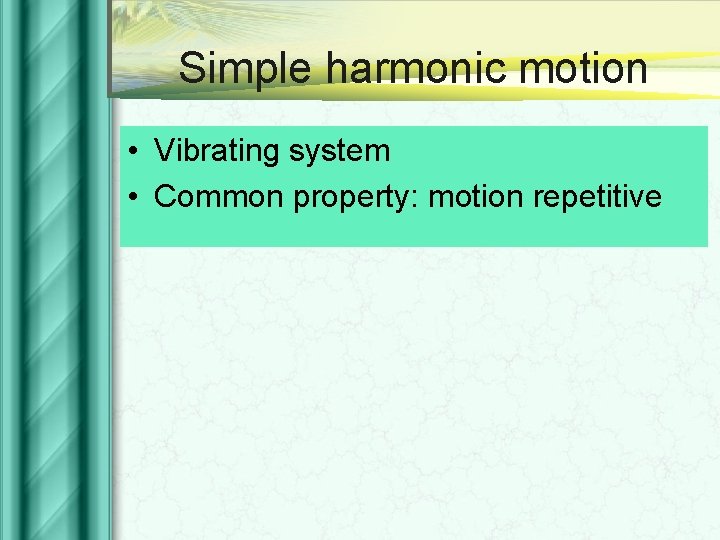 Simple harmonic motion

• Vibrating system
• Common property: motion repetitive